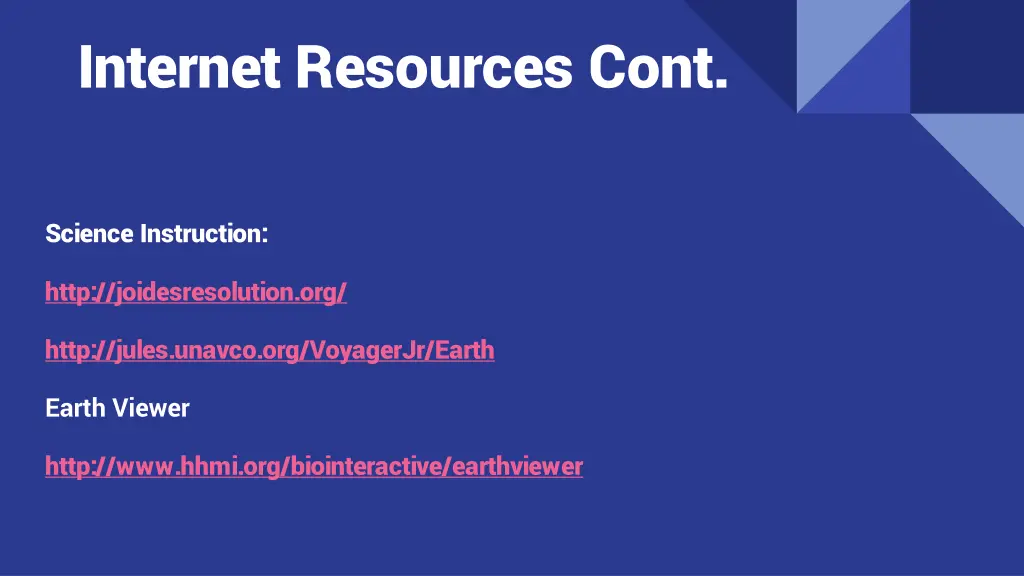 Internet Resources Cont.

Science Instruction:

http://joidesresolution.org/

http://jules.unavco.org/VoyagerJr/Earth

Earth Viewer

http://www.hhmi.org/biointeractive/earthviewer